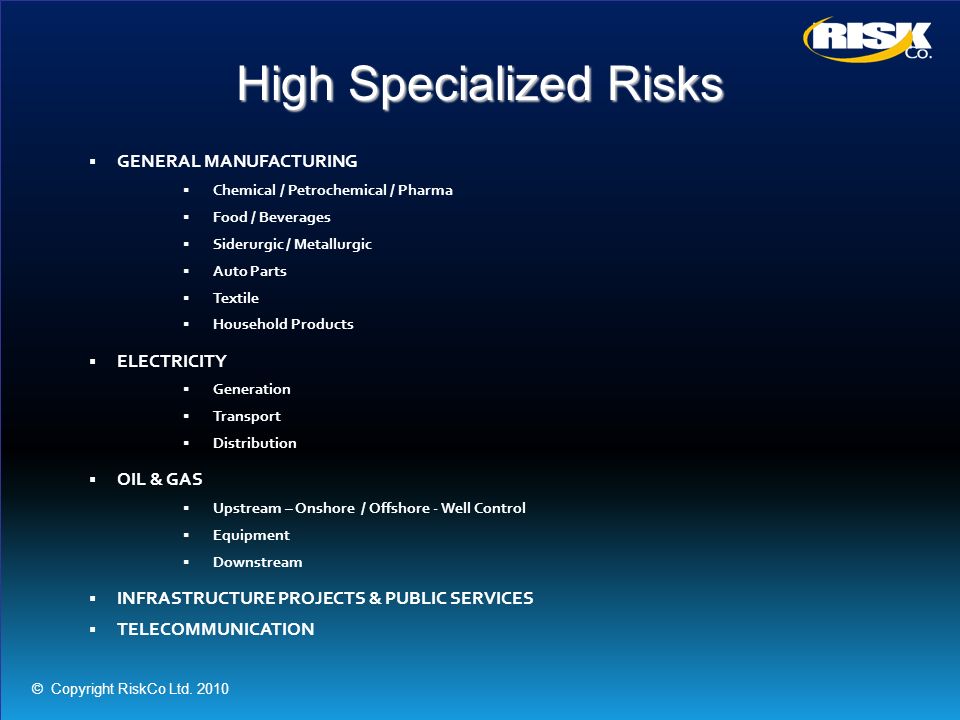 RISK Co.

High Specialized Risks

▪ GENERAL MANUFACTURING
 ▪ Chemical / Petrochemical / Pharma
 ▪ Food / Beverages
 ▪ Siderurgic / Metallurgic
 ▪ Auto Parts
 ▪ Textile
 ▪ Household Products

▪ ELECTRICITY
 ▪ Generation
 ▪ Transport
 ▪ Distribution

▪ OIL & GAS
 ▪ Upstream – Onshore / Offshore - Well Control
 ▪ Equipment
 ▪ Downstream

▪ INFRASTRUCTURE PROJECTS & PUBLIC SERVICES
▪ TELECOMMUNICATION

© Copyright RiskCo Ltd. 2010